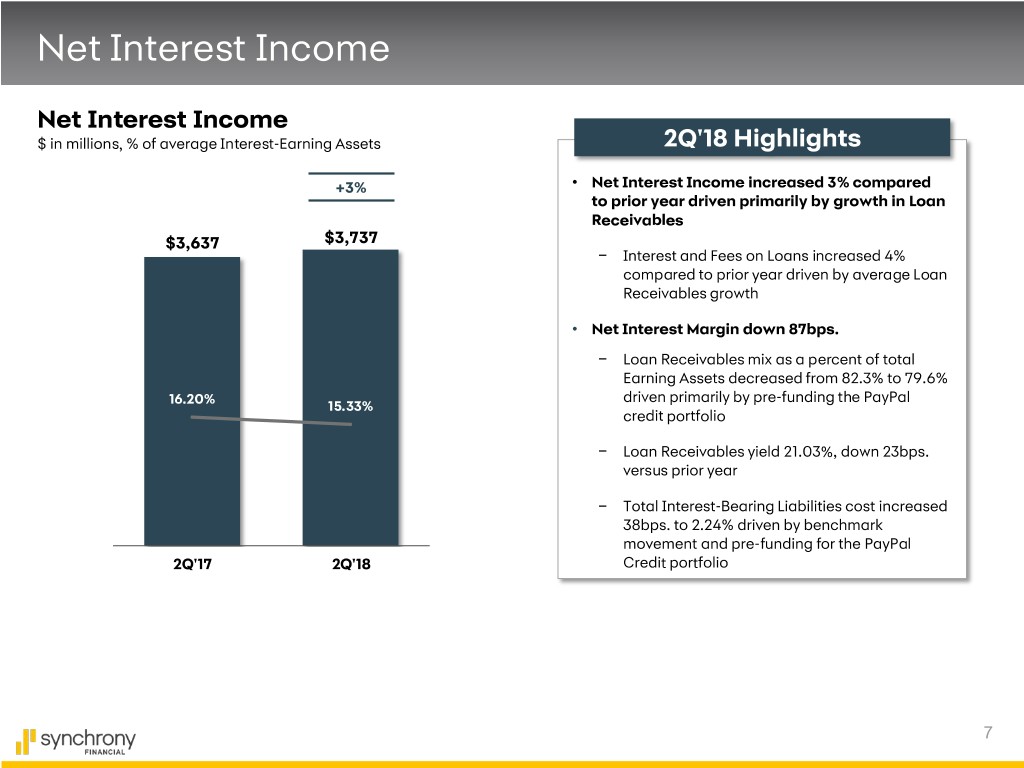 Net Interest Income

Net Interest Income
$ in millions, % of average Interest-Earning Assets

+3%

$3,637

$3,737

16.20%

15.33%

2Q'17

2Q'18

2Q'18 Highlights

• Net Interest Income increased 3% compared to prior year driven primarily by growth in Loan Receivables

− Interest and Fees on Loans increased 4% compared to prior year driven by average Loan Receivables growth

• Net Interest Margin down 87bps.

− Loan Receivables mix as a percent of total Earning Assets decreased from 82.3% to 79.6% driven primarily by pre-funding the PayPal credit portfolio

− Loan Receivables yield 21.03%, down 23bps. versus prior year

− Total Interest-Bearing Liabilities cost increased 38bps. to 2.24% driven by benchmark movement and pre-funding for the PayPal Credit portfolio

synchrony FINANCIAL

7